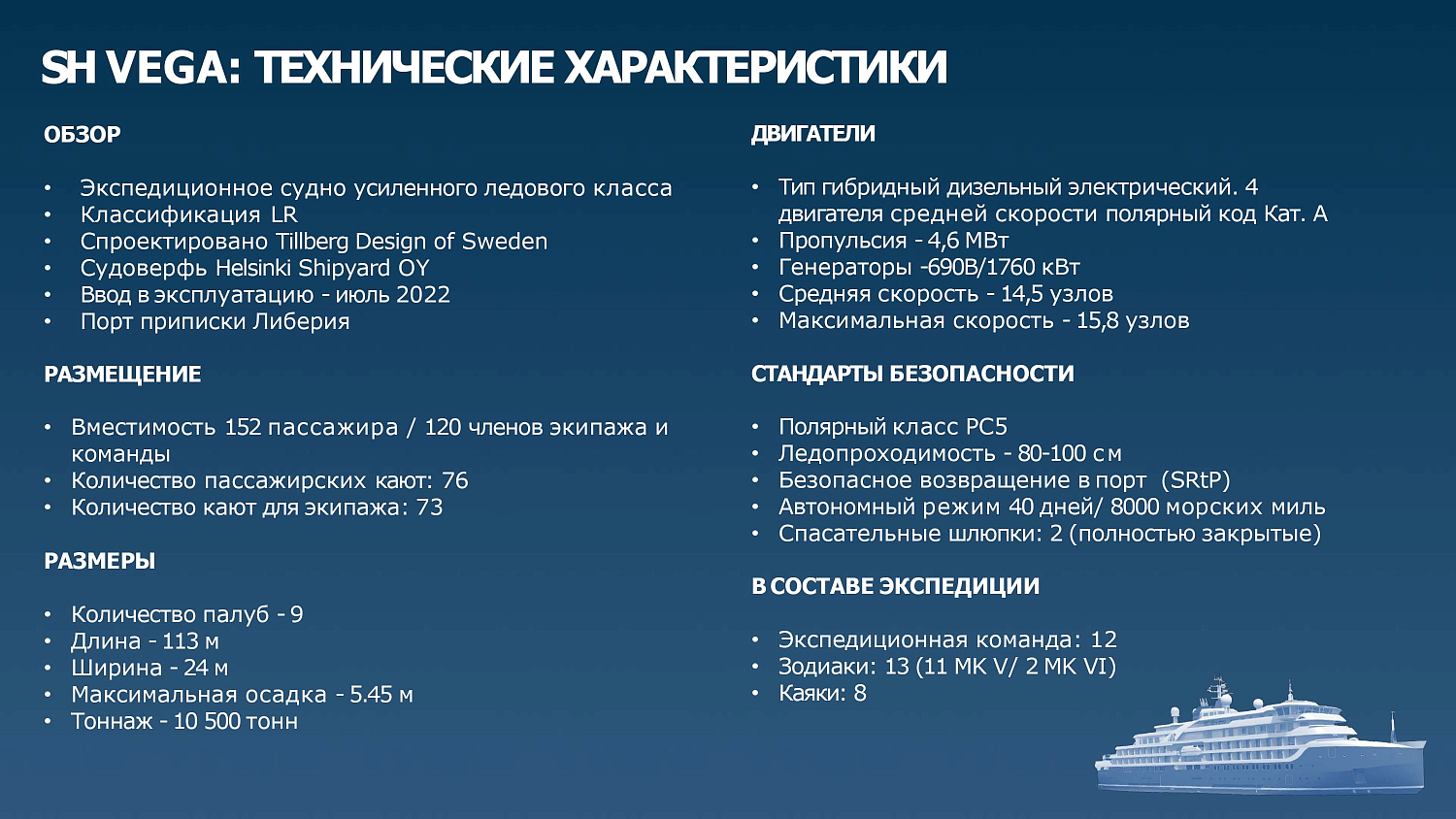 SH VEGA: ТЕХНИЧЕСКИЕ ХАРАКТЕРИСТИКИ

ОБЗОР

• Экспедиционное судно усиленного ледового класса
• Классификация LR
• Спроектировано Tillberg Design of Sweden
• Судоверфь Helsinki Shipyard OY
• Ввод в эксплуатацию - июль 2022
• Порт приписки Либерия

РАЗМЕЩЕНИЕ

• Вместимость 152 пассажира / 120 членов экипажа и команды
• Количество пассажирских кают: 76
• Количество кают для экипажа: 73

РАЗМЕРЫ

• Количество палуб - 9
• Длина - 113 м
• Ширина - 24 м
• Максимальная осадка - 5.45 м
• Тоннаж - 10 500 тонн

ДВИГАТЕЛИ

• Тип гибридный дизельный электрический. 4 двигателя средней скорости полярный код Кат. А
• Пропульсия - 4,6 МВт
• Генераторы -690В/1760 кВт
• Средняя скорость - 14,5 узлов
• Максимальная скорость - 15,8 узлов

СТАНДАРТЫ БЕЗОПАСНОСТИ

• Полярный класс PC5
• Ледопроходимость - 80-100 см
• Безопасное возвращение в порт (SRtP)
• Автономный режим 40 дней/ 8000 морских миль
• Спасательные шлюпки: 2 (полностью закрытые)

В СОСТАВЕ ЭКСПЕДИЦИИ

• Экспедиционная команда: 12
• Зодиаки: 13 (11 MK V/ 2 MK VI)
• Каяки: 8